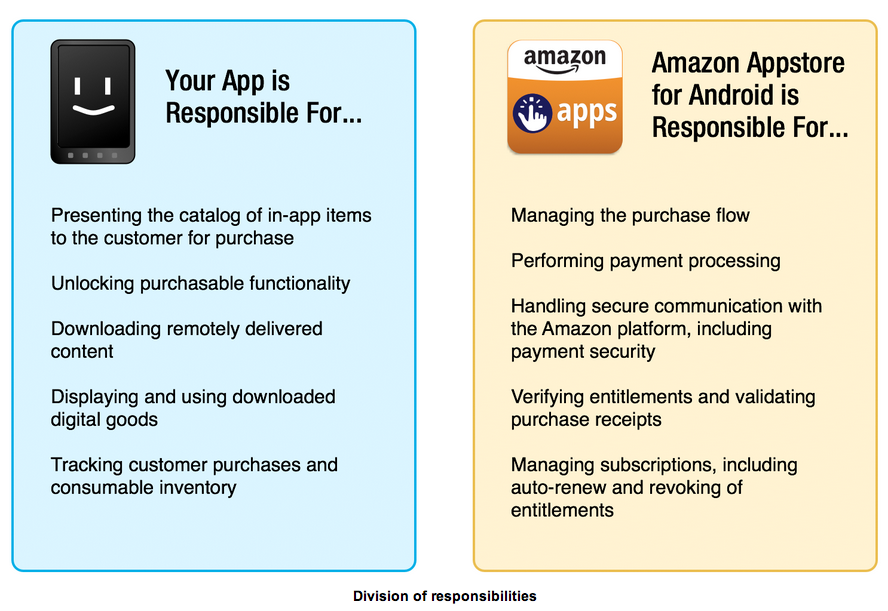 Your App is Responsible For...

Presenting the catalog of in-app items to the customer for purchase

Unlocking purchasable functionality

Downloading remotely delivered content

Displaying and using downloaded digital goods

Tracking customer purchases and consumable inventory

amazon apps

Amazon Appstore for Android is Responsible For...

Managing the purchase flow

Performing payment processing

Handling secure communication with the Amazon platform, including payment security

Verifying entitlements and validating purchase receipts

Managing subscriptions, including auto-renew and revoking of entitlements

Division of responsibilities